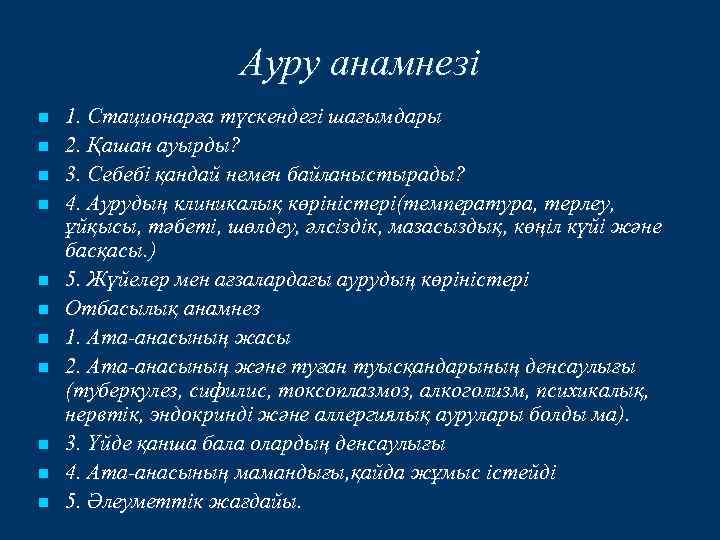 Ауру анамнезі

1. Стационарға түскендегі шағымдары
2. Қашан ауырды?
3. Себебі қандай немен байланыстырады?
4. Аурудың клиникалық көріністері(температура, терлеу, ұйқысы, тәбеті, шөлдеу, әлсіздік, мазасыздық, көңіл күйі және басқасы.)
5. Жүйелер мен ағзалардағы аурудың көріністері
Отбасылық анамнез
1. Ата-анасының жасы
2. Ата-анасының және туған туысқандарының денсаулығы (туберкулез, сифилис, токсоплазмоз, алкоголизм, психикалық, нервтік, эндокринді және аллергиялық аурулары болды ма).
3. Үйде қанша бала олардың денсаулығы
4. Ата-анасының мамандығы,қайда жұмыс істейді
5. Әлеуметтік жағдайы.